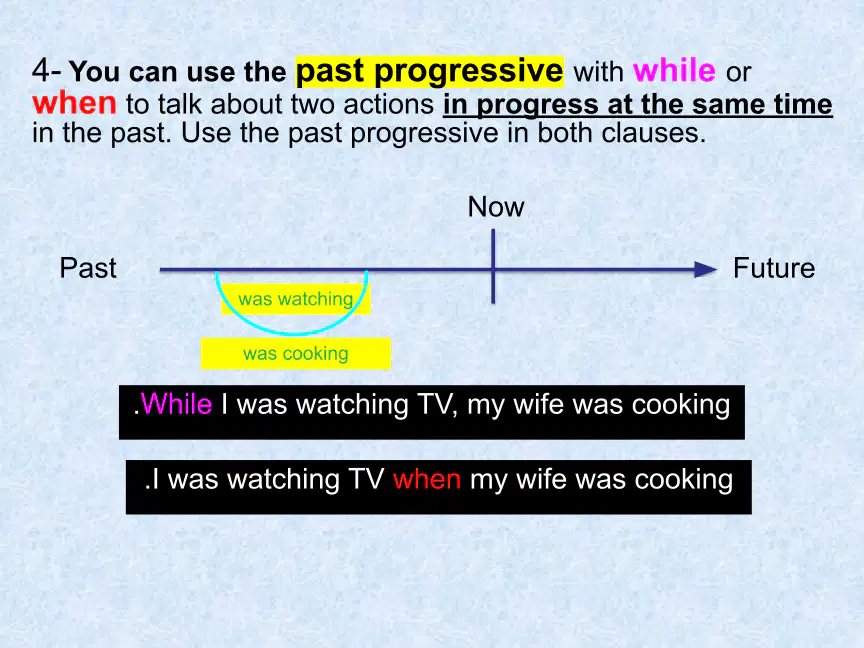 4- You can use the past progressive with while or when to talk about two actions in progress at the same time in the past. Use the past progressive in both clauses.

Now

Past

Future

was watching

was cooking

.While I was watching TV, my wife was cooking

.I was watching TV when my wife was cooking